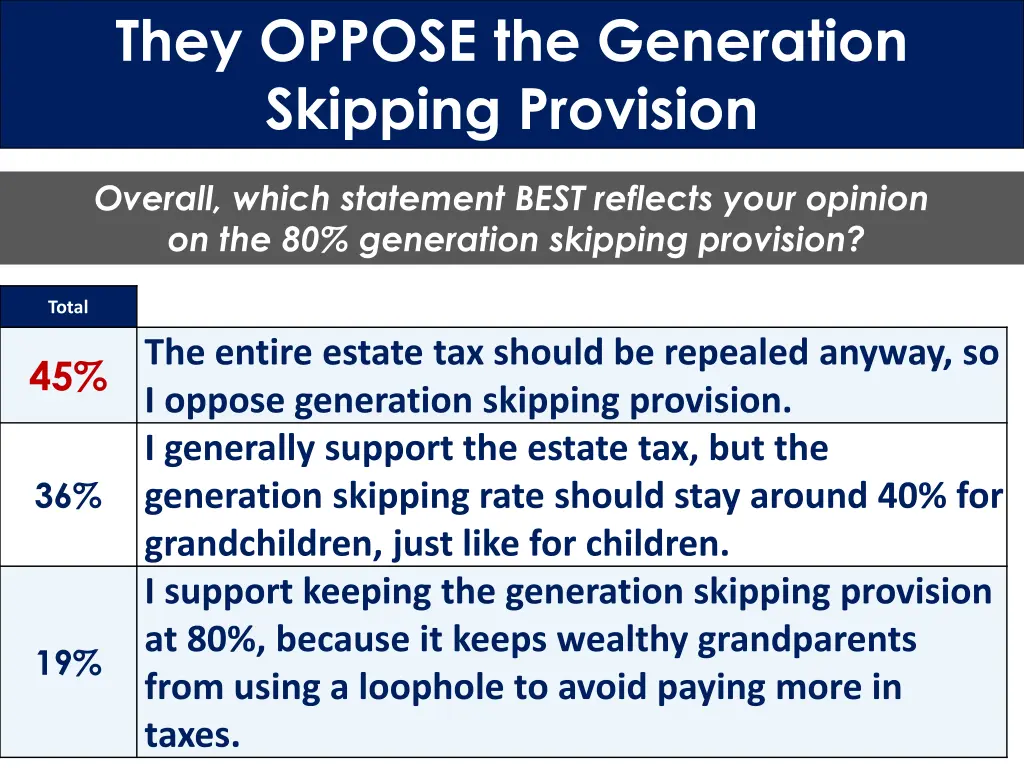 They OPPOSE the Generation Skipping Provision

Overall, which statement BEST reflects your opinion on the 80% generation skipping provision?

| Total | |
|---|---|
| 45% | The entire estate tax should be repealed anyway, so I oppose generation skipping provision. |
| 36% | I generally support the estate tax, but the generation skipping rate should stay around 40% for grandchildren, just like for children. |
| 19% | I support keeping the generation skipping provision at 80%, because it keeps wealthy grandparents from using a loophole to avoid paying more in taxes. |